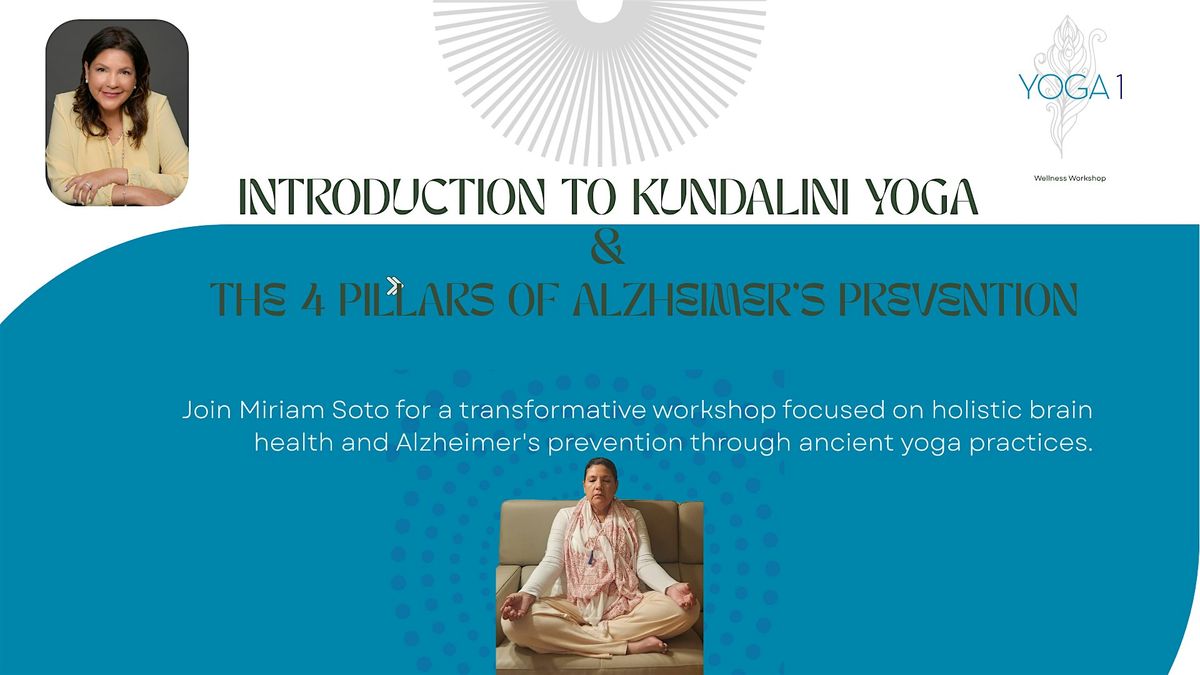 YOGA 1

Wellness Workshop

INTRODUCTION TO KUNDALINI YOGA
&
THE 4 PILLARS OF ALZHEIMER'S PREVENTION

Join Miriam Soto for a transformative workshop focused on holistic brain health and Alzheimer's prevention through ancient yoga practices.